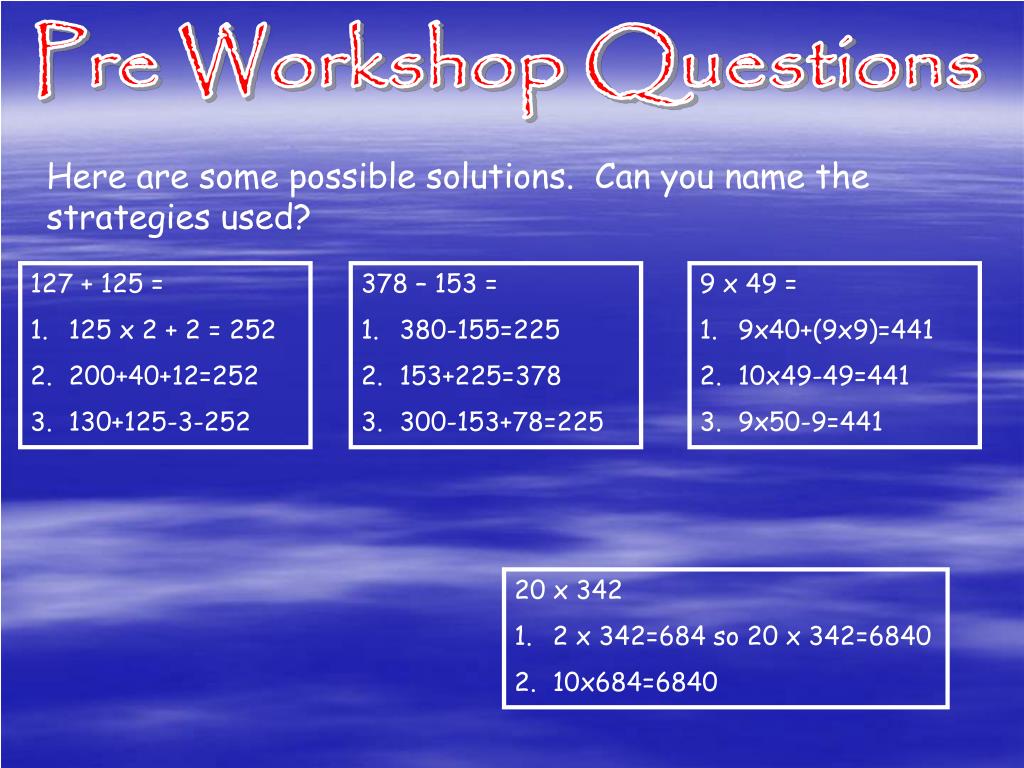 Pre Workshop Questions

Here are some possible solutions. Can you name the strategies used?

127 + 125 =
1. 125 x 2 + 2 = 252
2. 200+40+12=252
3. 130+125-3-252

378 – 153 =
1. 380-155=225
2. 153+225=378
3. 300-153+78=225

9 x 49 =
1. 9x40+(9x9)=441
2. 10x49-49=441
3. 9x50-9=441

20 x 342
1. 2 x 342=684 so 20 x 342=6840
2. 10x684=6840